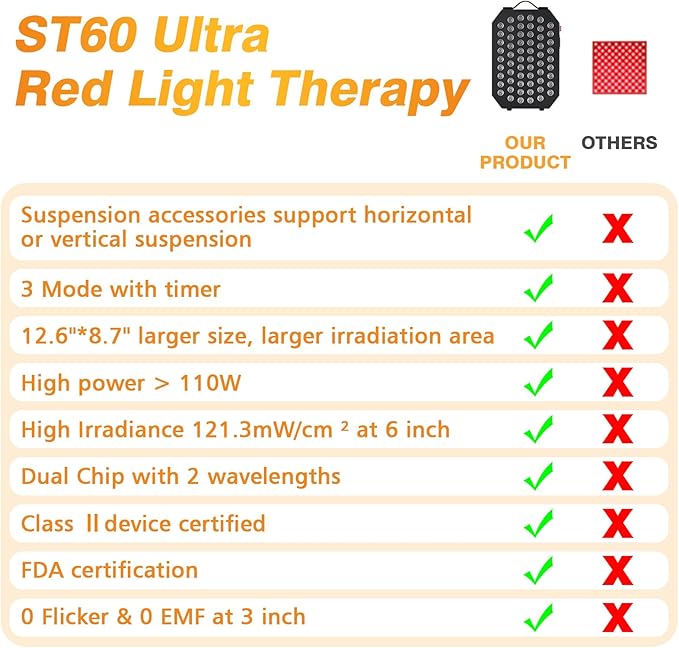 ST60 Ultra
Red Light Therapy

| | OUR PRODUCT | OTHERS |
|---|---|---|
| Suspension accessories support horizontal or vertical suspension | ✓ | X |
| 3 Mode with timer | ✓ | X |
| 12.6"*8.7" larger size, larger irradiation area | ✓ | X |
| High power > 110W | ✓ | X |
| High Irradiance 121.3mW/cm ² at 6 inch | ✓ | X |
| Dual Chip with 2 wavelengths | ✓ | X |
| Class Ⅱ device certified | ✓ | X |
| FDA certification | ✓ | X |
| 0 Flicker & 0 EMF at 3 inch | ✓ | X |